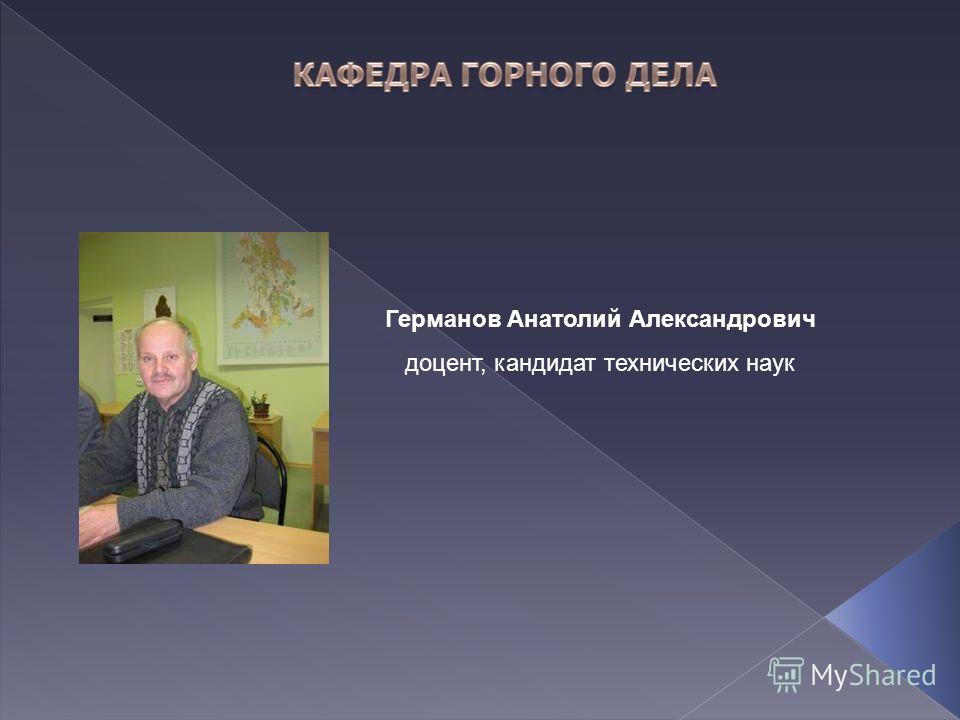 КАФЕДРА ГОРНОГО ДЕЛА

Германов Анатолий Александрович
доцент, кандидат технических наук

MyShared